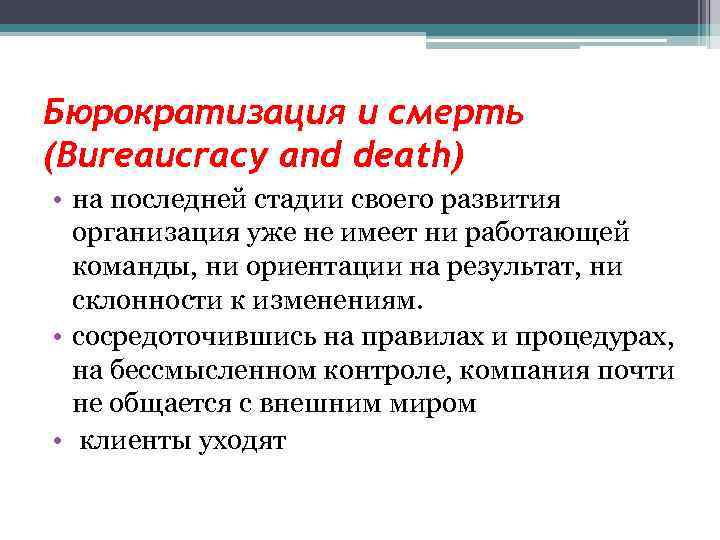 Бюрократизация и смерть (Bureaucracy and death)

• на последней стадии своего развития организация уже не имеет ни работающей команды, ни ориентации на результат, ни склонности к изменениям.
• сосредоточившись на правилах и процедурах, на бессмысленном контроле, компания почти не общается с внешним миром
• клиенты уходят